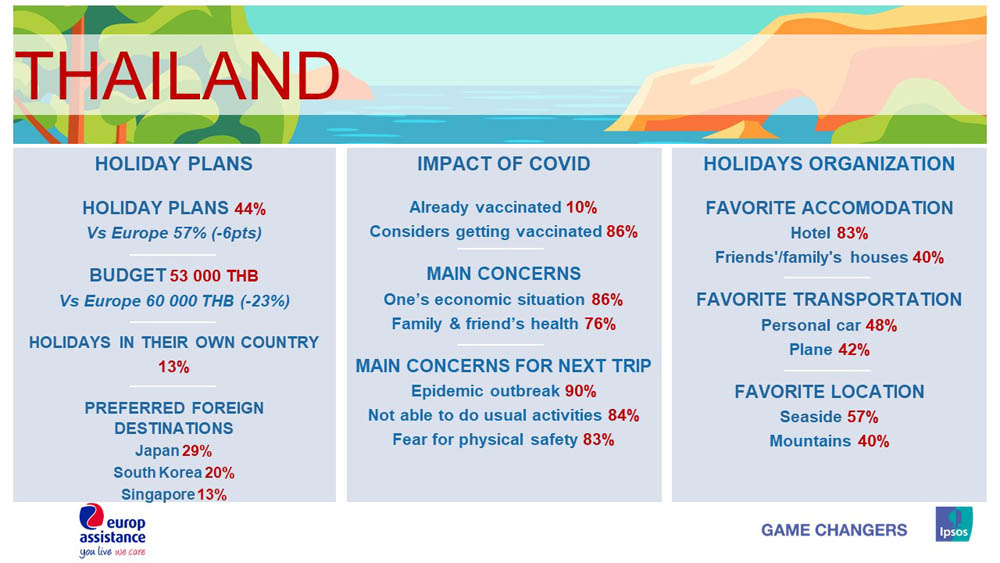 THAILAND

HOLIDAY PLANS

HOLIDAY PLANS 44%
Vs Europe 57% (-6pts)

BUDGET 53 000 THB
Vs Europe 60 000 THB (-23%)

HOLIDAYS IN THEIR OWN COUNTRY
13%

PREFERRED FOREIGN DESTINATIONS
Japan 29%
South Korea 20%
Singapore 13%

IMPACT OF COVID

Already vaccinated 10%
Considers getting vaccinated 86%

MAIN CONCERNS
One's economic situation 86%
Family & friend's health 76%

MAIN CONCERNS FOR NEXT TRIP
Epidemic outbreak 90%
Not able to do usual activities 84%
Fear for physical safety 83%

HOLIDAYS ORGANIZATION

FAVORITE ACCOMODATION
Hotel 83%
Friends'/family's houses 40%

FAVORITE TRANSPORTATION
Personal car 48%
Plane 42%

FAVORITE LOCATION
Seaside 57%
Mountains 40%

europ assistance
you live we care

GAME CHANGERS

Ipsos